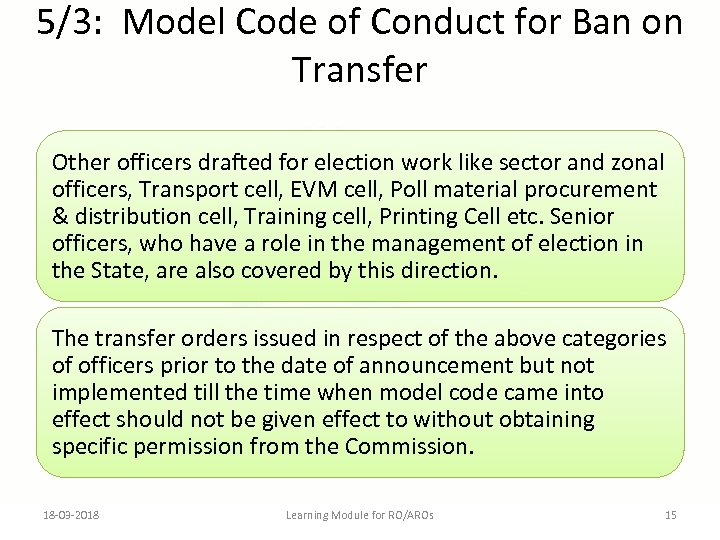 5/3: Model Code of Conduct for Ban on Transfer

Other officers drafted for election work like sector and zonal officers, Transport cell, EVM cell, Poll material procurement & distribution cell, Training cell, Printing Cell etc. Senior officers, who have a role in the management of election in the State, are also covered by this direction.

The transfer orders issued in respect of the above categories of officers prior to the date of announcement but not implemented till the time when model code came into effect should not be given effect to without obtaining specific permission from the Commission.

18-03-2018

Learning Module for RO/AROs

15